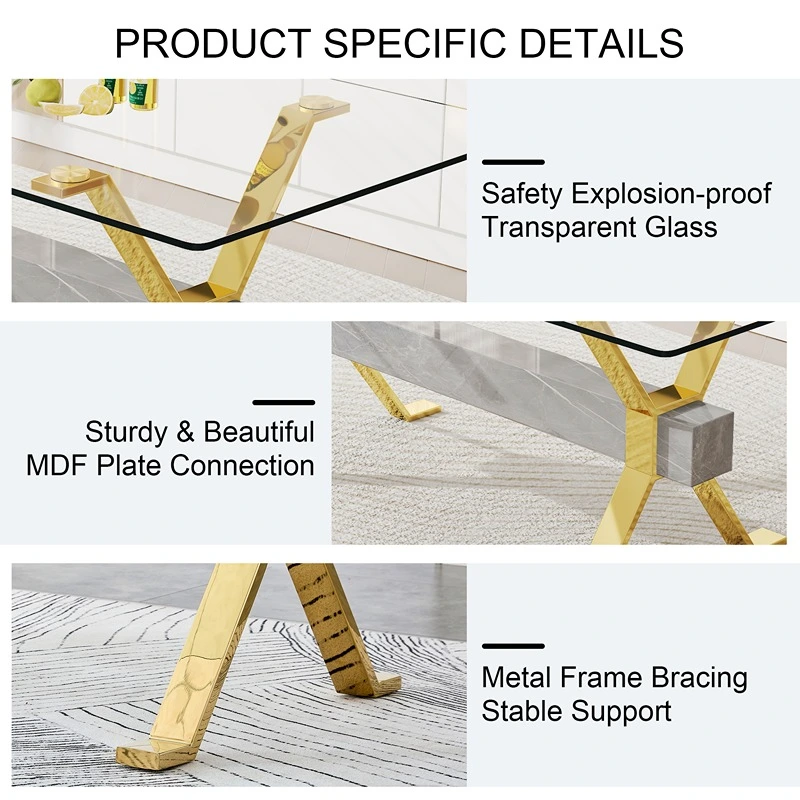 PRODUCT SPECIFIC DETAILS

Safety Explosion-proof Transparent Glass

Sturdy & Beautiful MDF Plate Connection

Metal Frame Bracing Stable Support